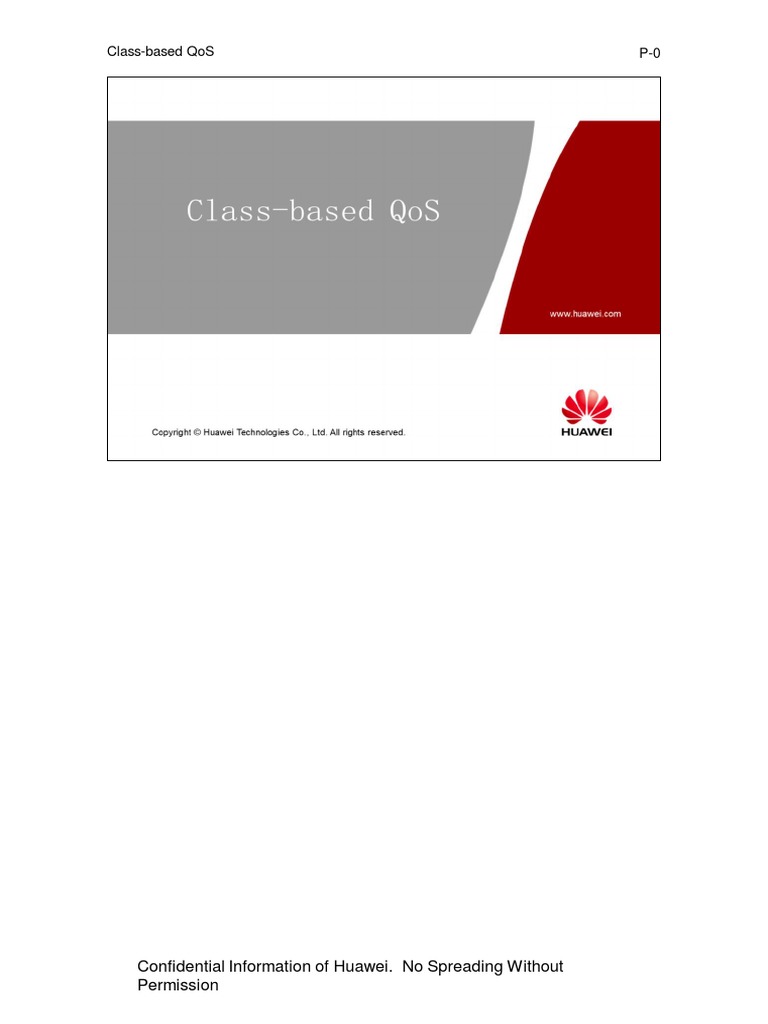 Class-based QoS

P-0

Class-based QoS

www.huawei.com

Copyright © Huawei Technologies Co., Ltd. All rights reserved.

HUAWEI

Confidential Information of Huawei. No Spreading Without Permission